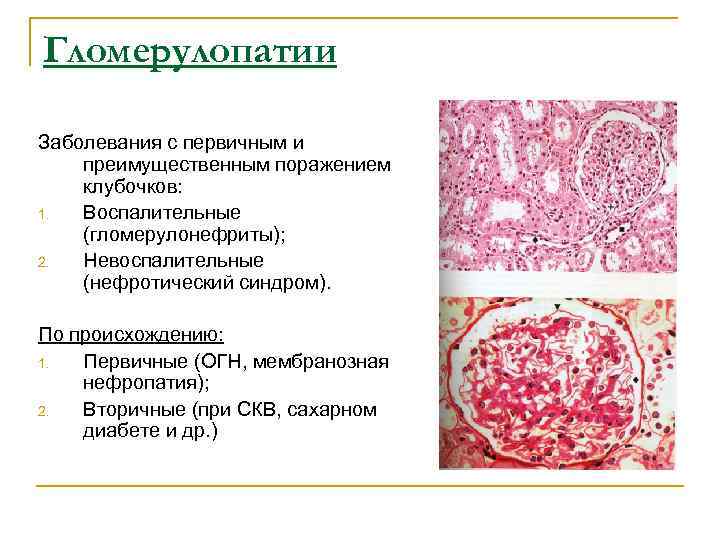 Гломерулопатии

Заболевания с первичным и преимущественным поражением клубочков:

1. Воспалительные (гломерулонефриты);
2. Невоспалительные (нефротический синдром).

По происхождению:

1. Первичные (ОГН, мембранозная нефропатия);
2. Вторичные (при СКВ, сахарном диабете и др.)